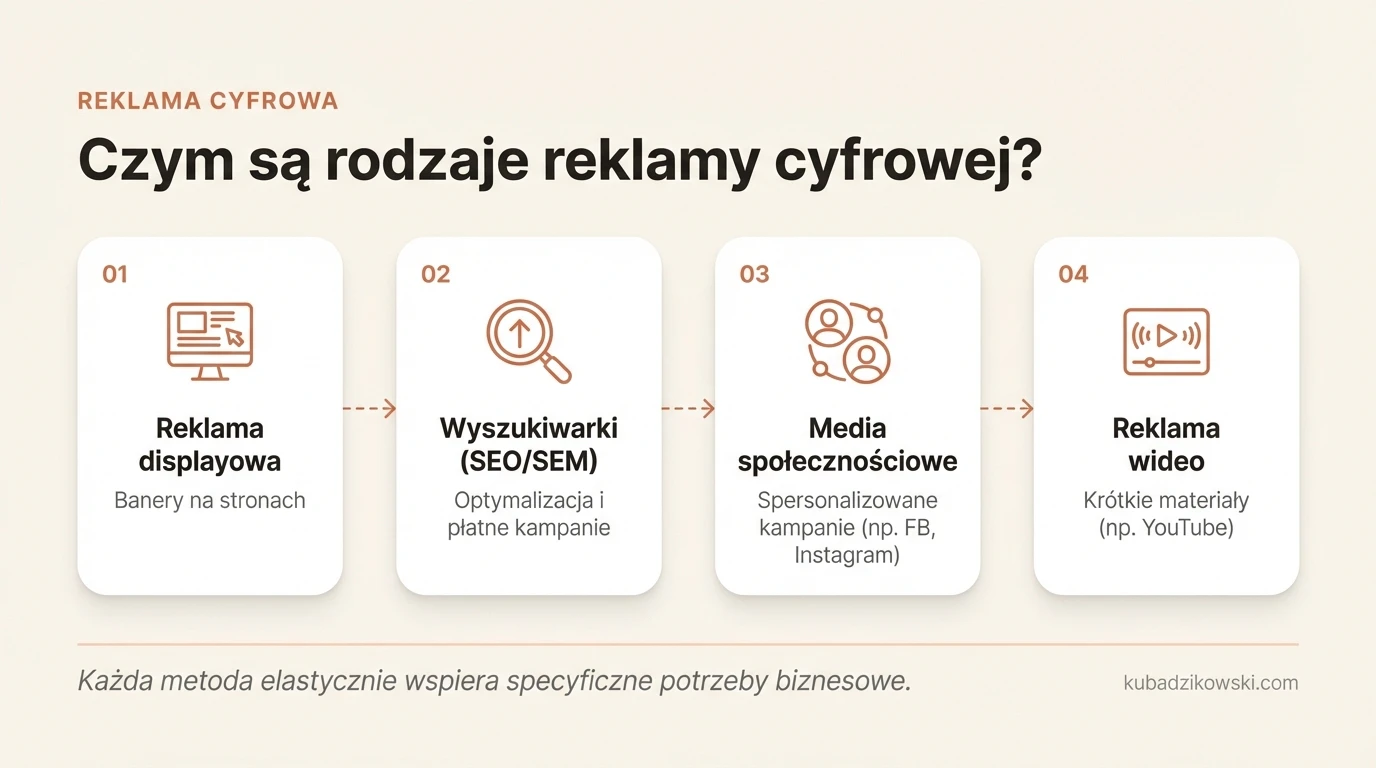 REKLAMA CYFROWA

Czym są rodzaje reklamy cyfrowej?

01

Reklama displayowa

Banery na stronach

02

Wyszukiwarki (SEO/SEM)

Optymalizacja i płatne kampanie

03

Media społecznościowe

Spersonalizowane kampanie (np. FB, Instagram)

04

Reklama wideo

Krótkie materiały (np. YouTube)

Każda metoda elastycznie wspiera specyficzne potrzeby biznesowe.

kubadzikowski.com